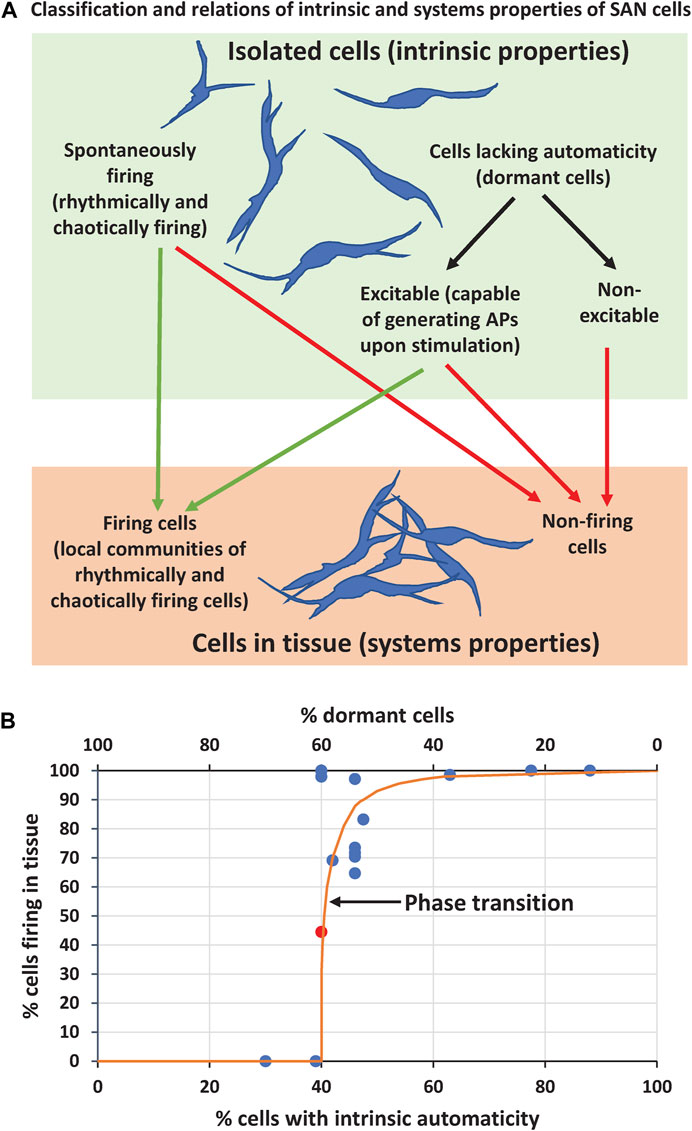 A Classification and relations of intrinsic and systems properties of SAN cells

Isolated cells (intrinsic properties)

Spontaneously firing (rhythmically and chaotically firing)

Cells lacking automaticity (dormant cells)

Excitable (capable of generating APs upon stimulation)

Non-excitable

Firing cells (local communities of rhythmically and chaotically firing cells)

Non-firing cells

Cells in tissue (systems properties)

B

% dormant cells

100 80 60 40 20 0

% cells firing in tissue

100 90 80 70 60 50 40 30 20 10 0

Phase transition

0 20 40 60 80 100

% cells with intrinsic automaticity